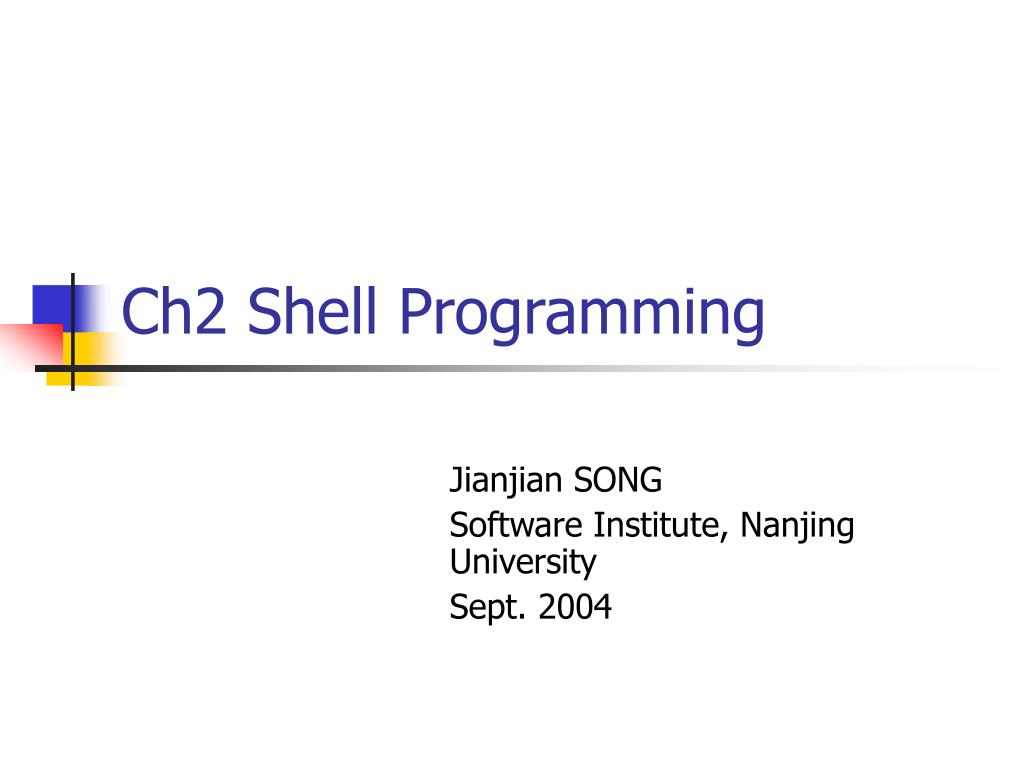 Ch2 Shell Programming

Jianjian SONG
Software Institute, Nanjing University
Sept. 2004